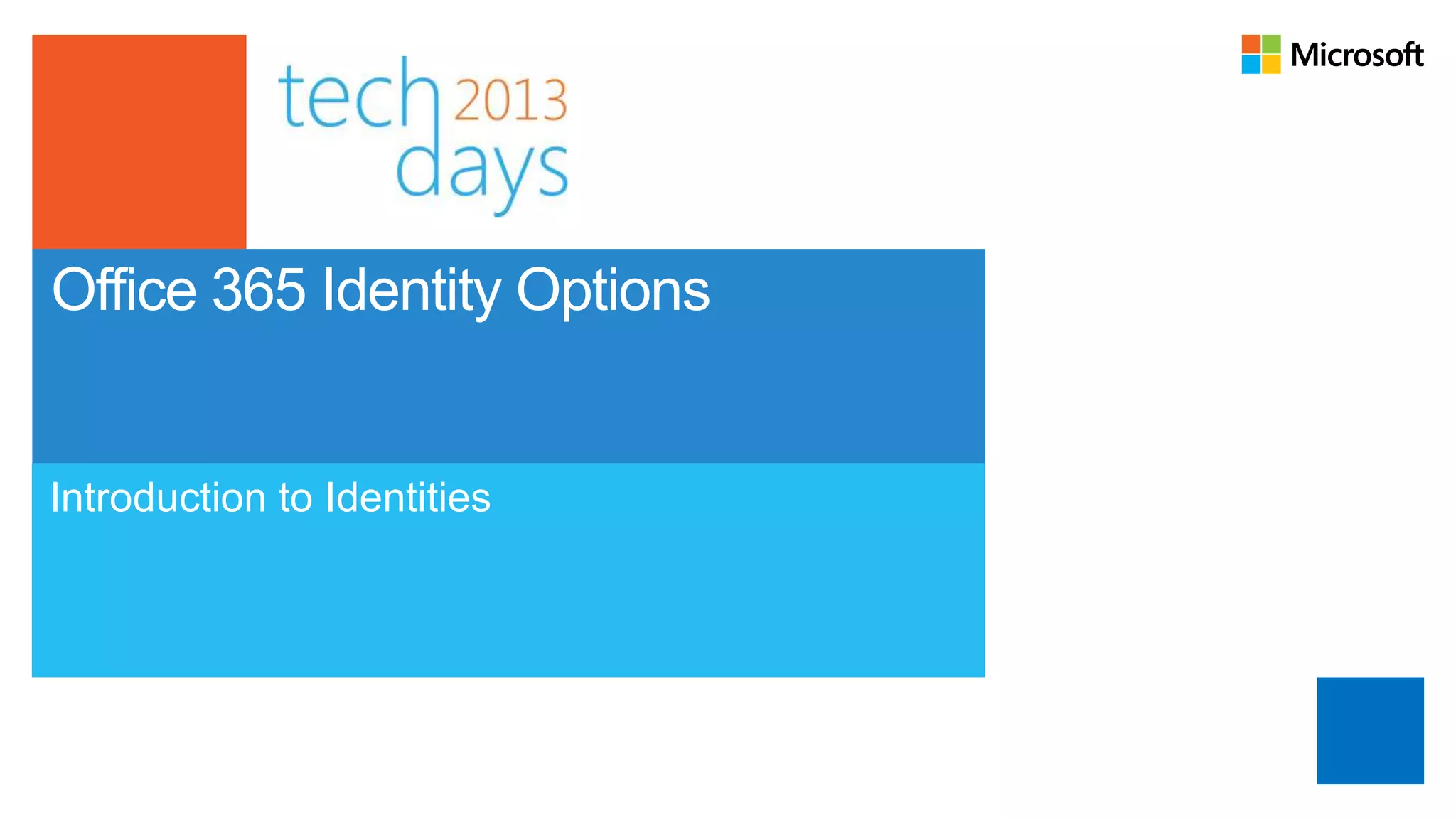 tech 2013
days

Microsoft

Office 365 Identity Options

Introduction to Identities